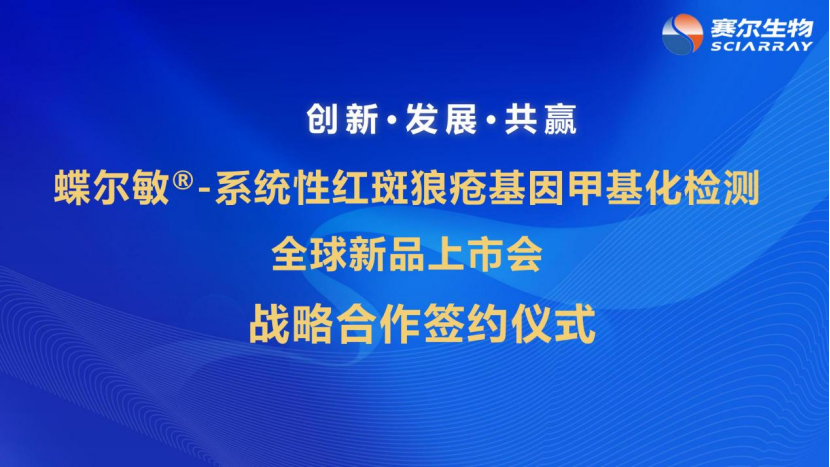 赛尔生物
SCIARRAY

创新·发展·共赢

蝶尔敏®-系统性红斑狼疮基因甲基化检测

全球新品上市会

战略合作签约仪式